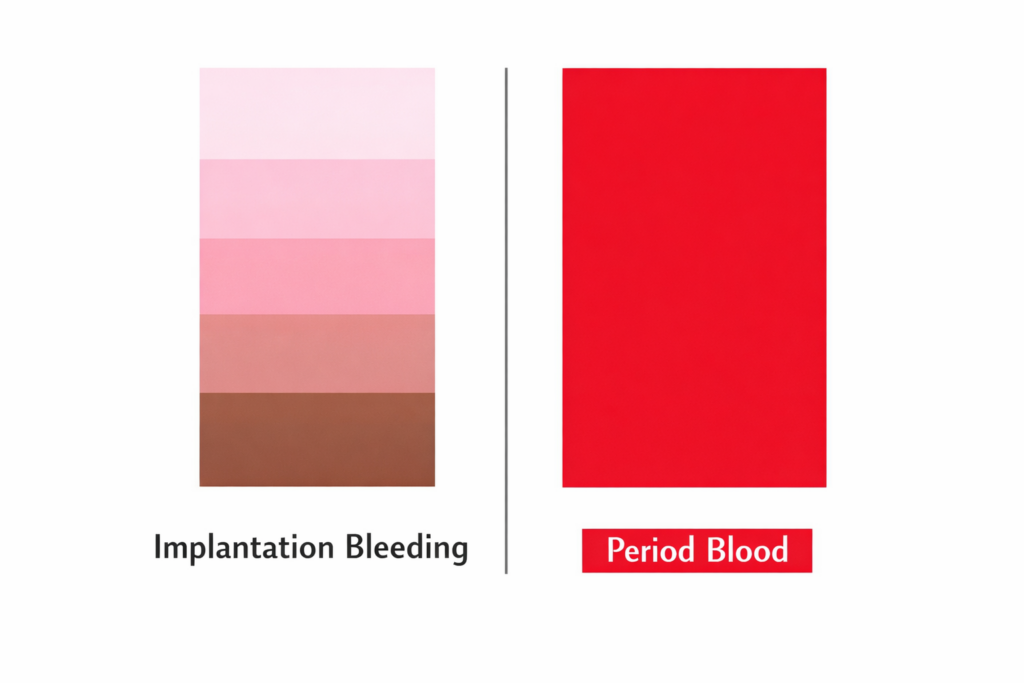 Implantation Bleeding

Period Blood